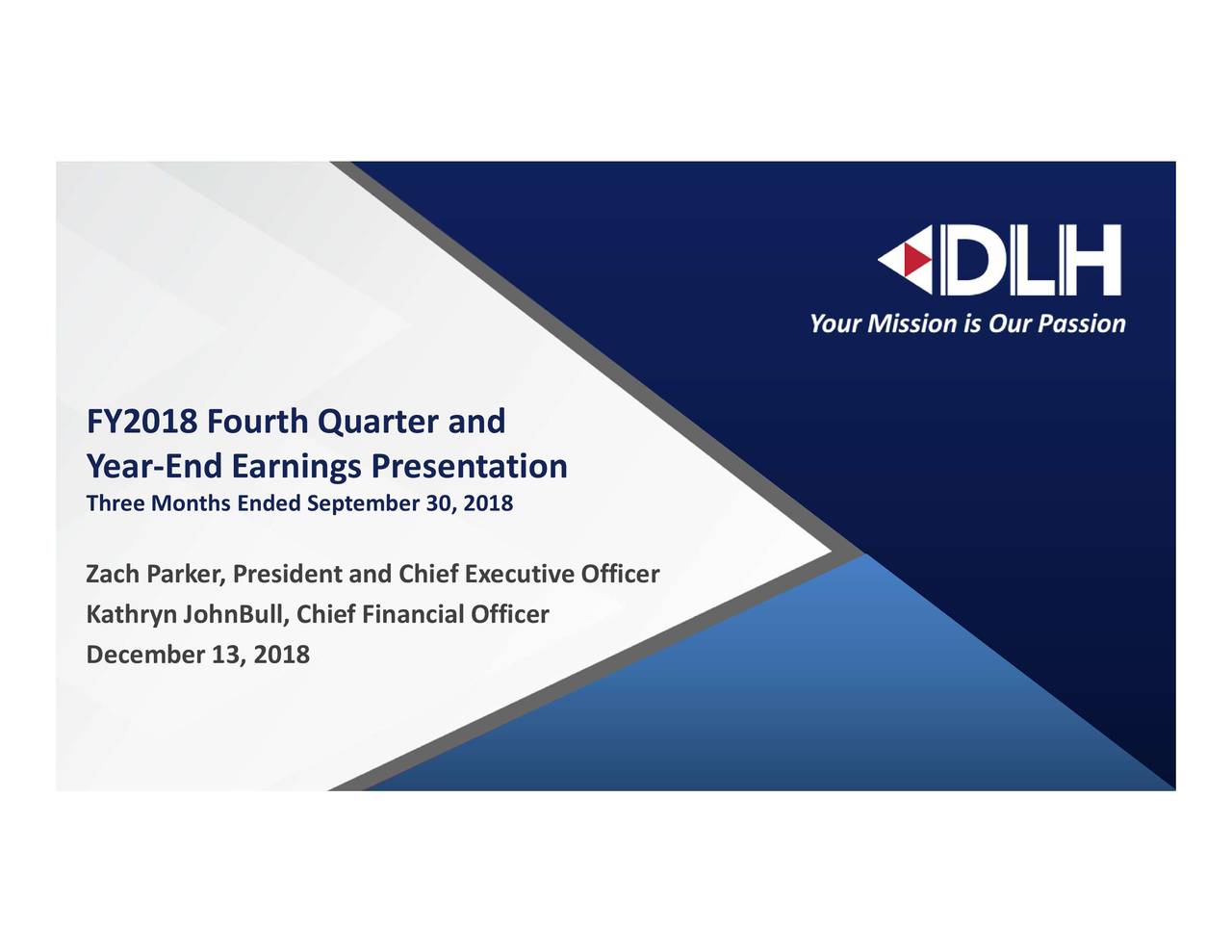 DLH
Your Mission is Our Passion

FY2018 Fourth Quarter and
Year-End Earnings Presentation
Three Months Ended September 30, 2018

Zach Parker, President and Chief Executive Officer
Kathryn JohnBull, Chief Financial Officer
December 13, 2018